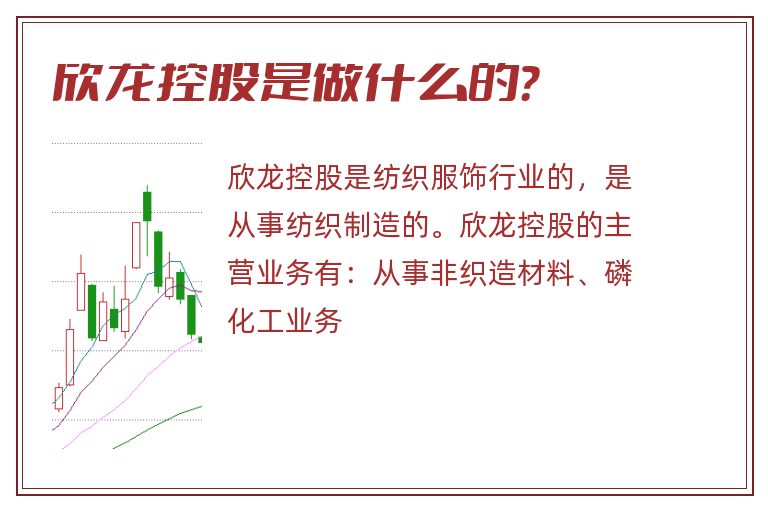 欣龙控股是做什么的?

欣龙控股是纺织服饰行业的，是从事纺织制造的。欣龙控股的主营业务有：从事非织造材料、磷化工业务